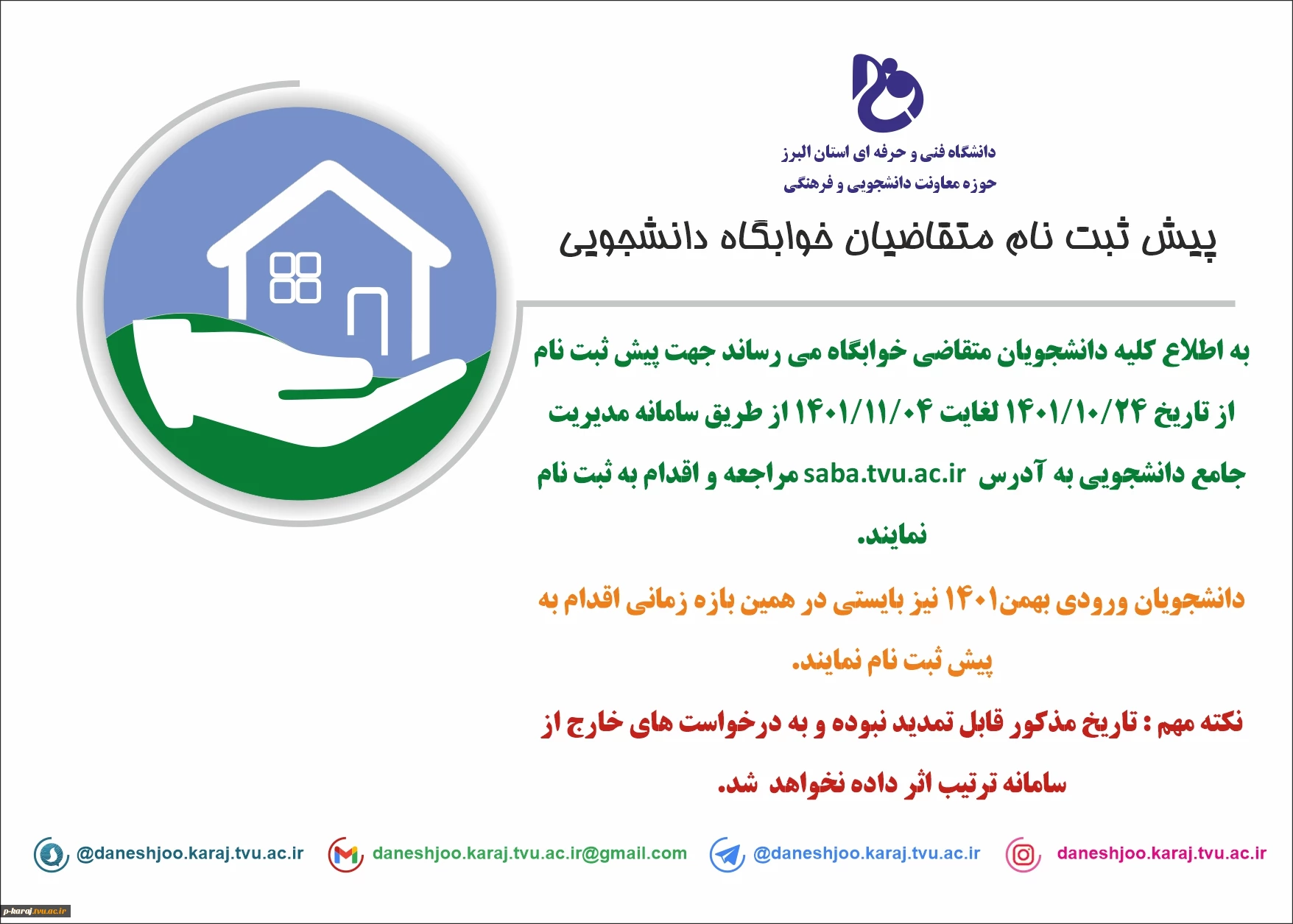 دانشگاه فنی و حرفه ای استان البرز
حوزه معاونت دانشجویی و فرهنگی

پیش ثبت نام متقاضیان خوابگاه دانشجویی

به اطلاع کلیه دانشجویان متقاضی خوابگاه می رساند جهت پیش ثبت نام از تاریخ ۱۴۰۱/۱۰/۲۴ لغایت ۱۴۰۱/۱۱/۰۴ از طریق سامانه مدیریت جامع دانشجویی به آدرس saba.tvu.ac.ir مراجعه و اقدام به ثبت نام نمایند.

دانشجویان ورودی بهمن۱۴۰۱ نیز بایستی در همین بازه زمانی اقدام به پیش ثبت نام نمایند.

نکته مهم : تاریخ مذکور قابل تمدید نبوده و به درخواست های خارج از سامانه ترتیب اثر داده نخواهد شد.

@daneshjoo.karaj.tvu.ac.ir daneshjoo.karaj.tvu.ac.ir@gmail.com @daneshjoo.karaj.tvu.ac.ir daneshjoo.karaj.tvu.ac.ir

p-karaj.tvu.ac.ir